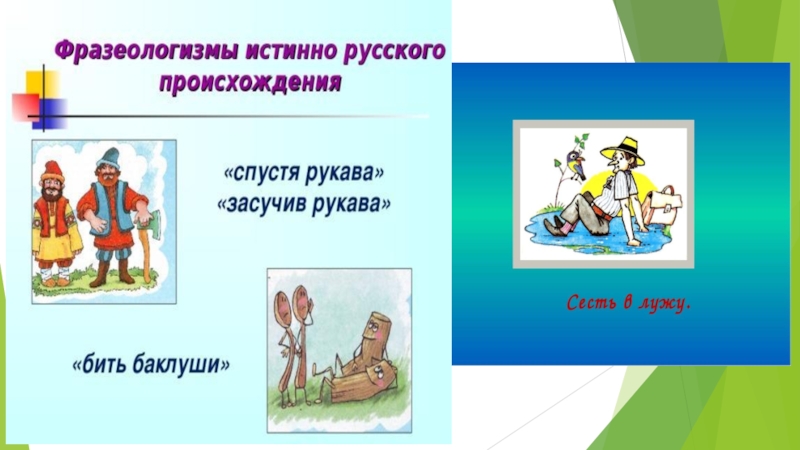 Фразеологизмы истинно русского происхождения

«спустя рукава»
«засучив рукава»

«бить баклуши»

Сесть в лужу.